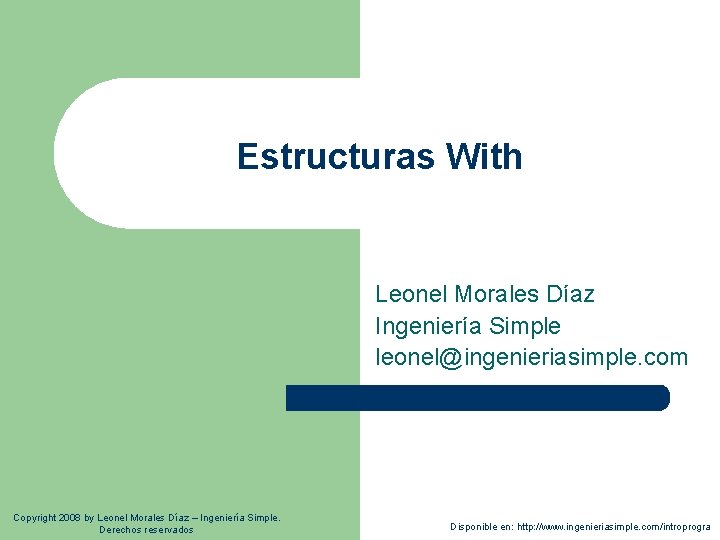 Estructuras With

Leonel Morales Díaz
Ingeniería Simple
leonel@ingenieriasimple.com

Copyright 2008 by Leonel Morales Díaz – Ingeniería Simple. Derechos reservados

Disponible en: http://www.ingenieriasimple.com/introprogra